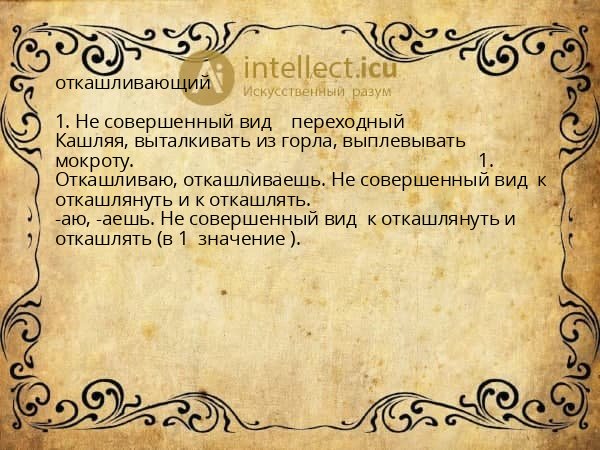 intellect.icu
Искусственный разум

откашливающий

1. Не совершенный вид переходный
Кашляя, выталкивать из горла, выплевывать мокроту. 1. Откашливаю, откашливаешь. Не совершенный вид к откашлянуть и к откашлять.
-аю, -аешь. Не совершенный вид к откашлянуть и откашлять (в 1 значение ).